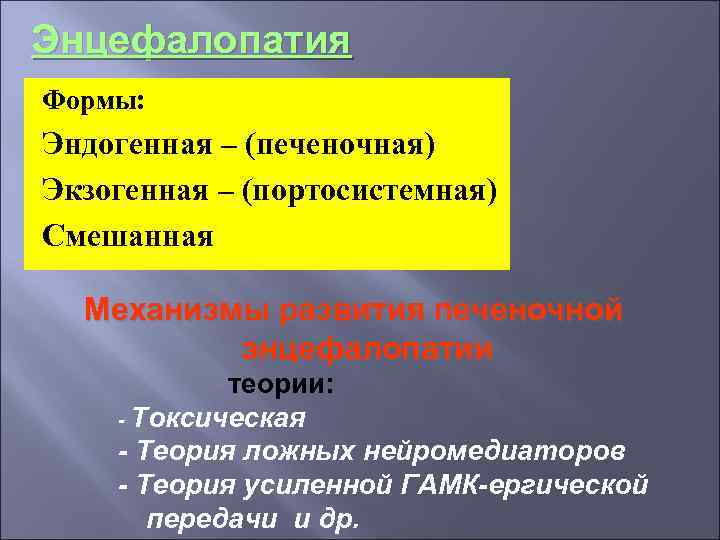 Энцефалопатия

Формы:
Эндогенная – (печеночная)
Экзогенная – (портосистемная)
Смешанная

Механизмы развития печеночной энцефалопатии

теории:
- Токсическая
- Теория ложных нейромедиаторов
- Теория усиленной ГАМК-ергической передачи и др.